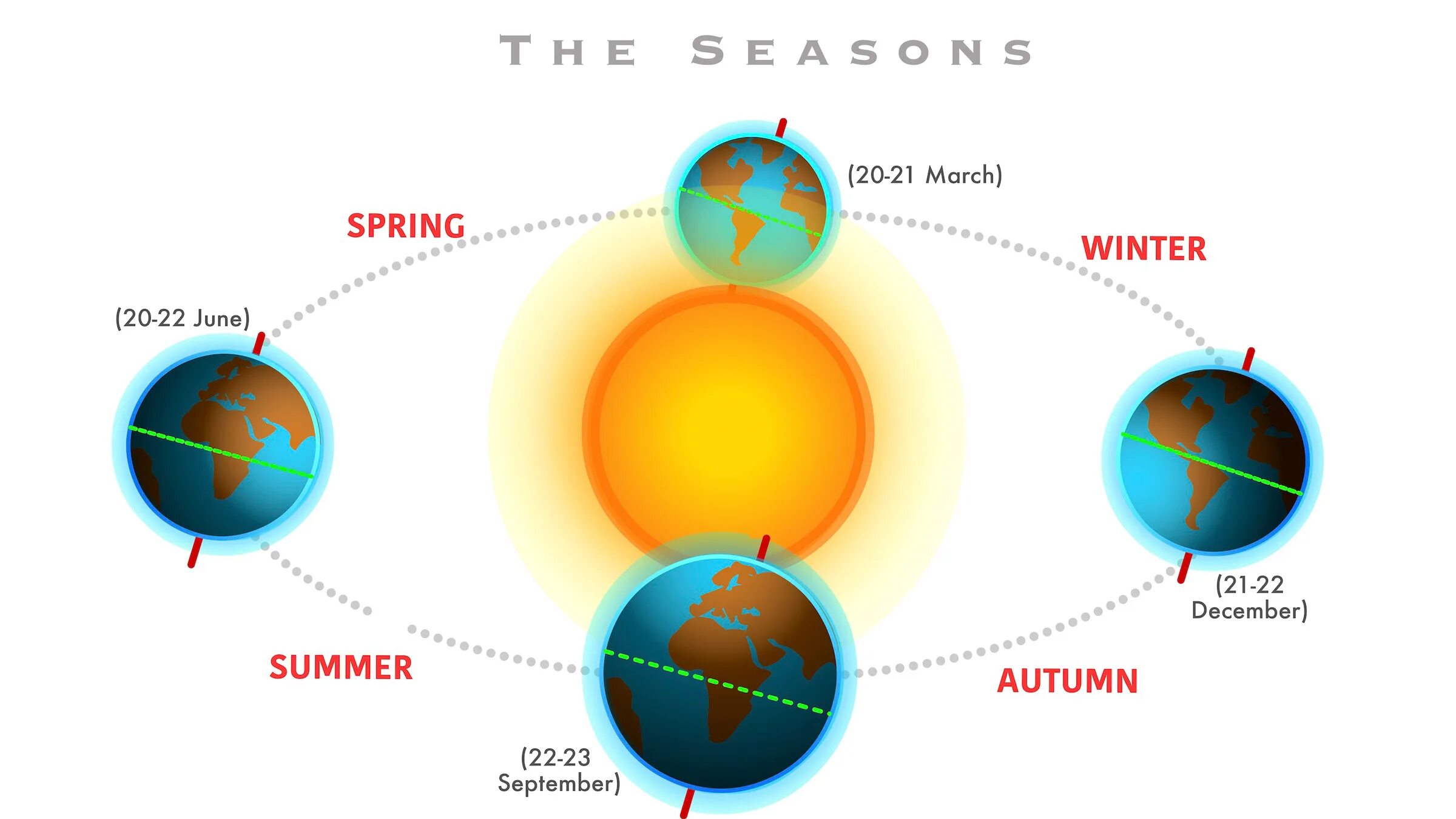 THE SEASONS

(20-21 March)

SPRING

WINTER

(20-22 June)

(21-22 December)

SUMMER

AUTUMN

(22-23 September)